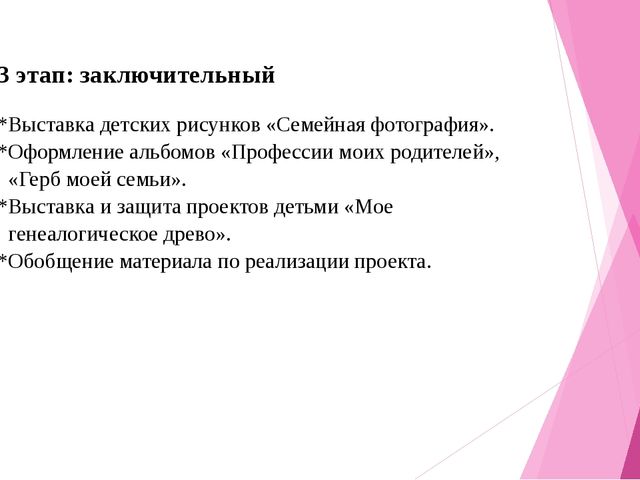 3 этап: заключительный

*Выставка детских рисунков «Семейная фотография».
*Оформление альбомов «Профессии моих родителей», «Герб моей семьи».
*Выставка и защита проектов детьми «Мое генеалогическое древо».
*Обобщение материала по реализации проекта.